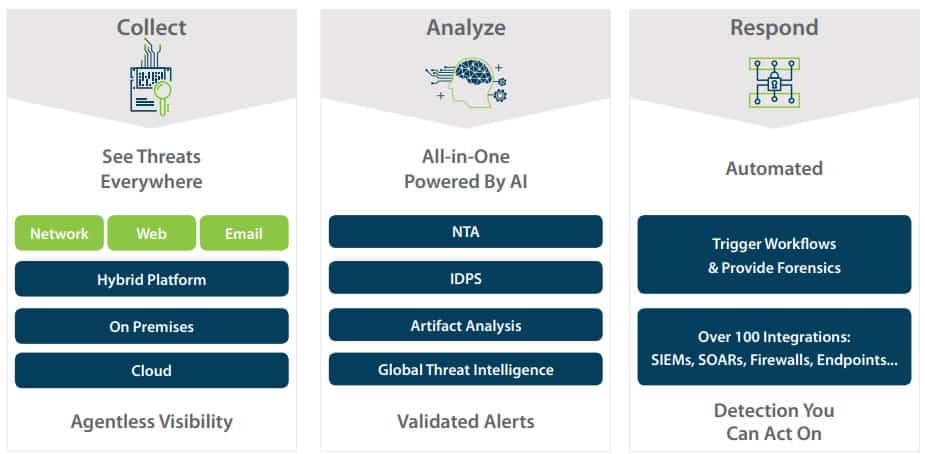 Collect

See Threats Everywhere

Network

Web

Email

Hybrid Platform

On Premises

Cloud

Agentless Visibility

Analyze

All-in-One Powered By AI

NTA

IDPS

Artifact Analysis

Global Threat Intelligence

Validated Alerts

Respond

Automated

Trigger Workflows & Provide Forensics

Over 100 Integrations: SIEMs, SOARs, Firewalls, Endpoints...

Detection You Can Act On